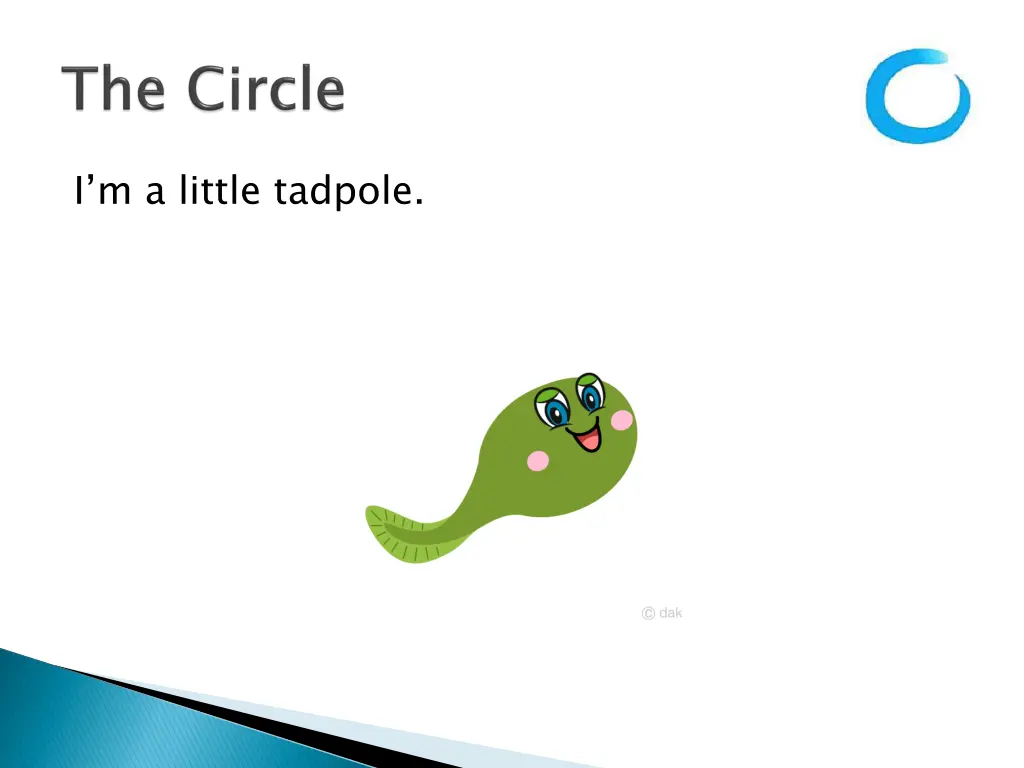 The Circle

I’m a little tadpole.

© dak